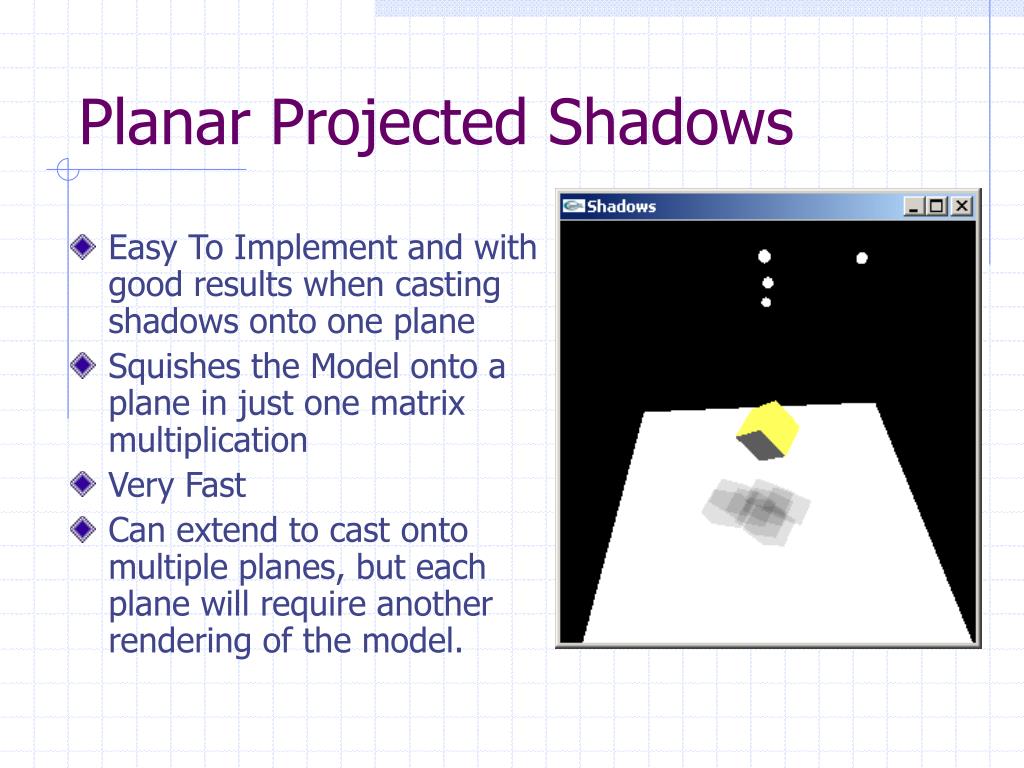 Planar Projected Shadows

Easy To Implement and with good results when casting shadows onto one plane

Squishes the Model onto a plane in just one matrix multiplication

Very Fast

Can extend to cast onto multiple planes, but each plane will require another rendering of the model.

Shadows